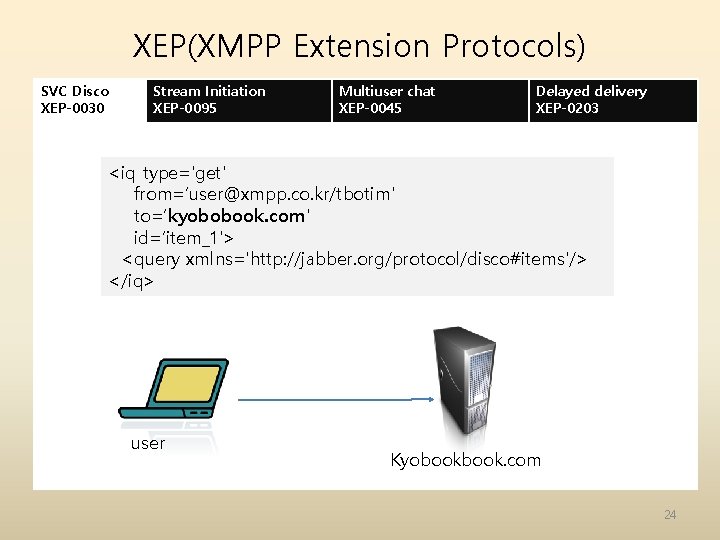 XEP(XMPP Extension Protocols)

SVC Disco
XEP-0030

Stream Initiation
XEP-0095

Multiuser chat
XEP-0045

Delayed delivery
XEP-0203

<iq type='get'
from='user@xmpp.co.kr/tbotim'
to='kyobobook.com'
id='item_1'>
<query xmlns='http://jabber.org/protocol/disco#items'/>
</iq>

user

Kyobookbook.com

24